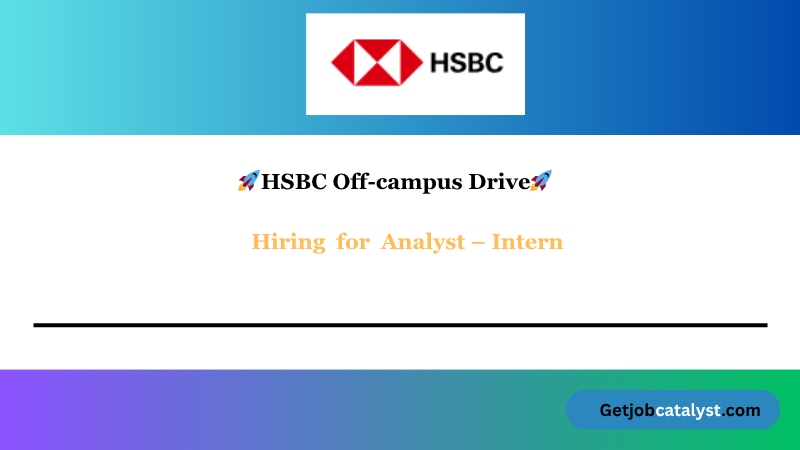 HSBC

🚀HSBC Off-campus Drive🚀

Hiring for Analyst – Intern

Getjobcatalyst.com